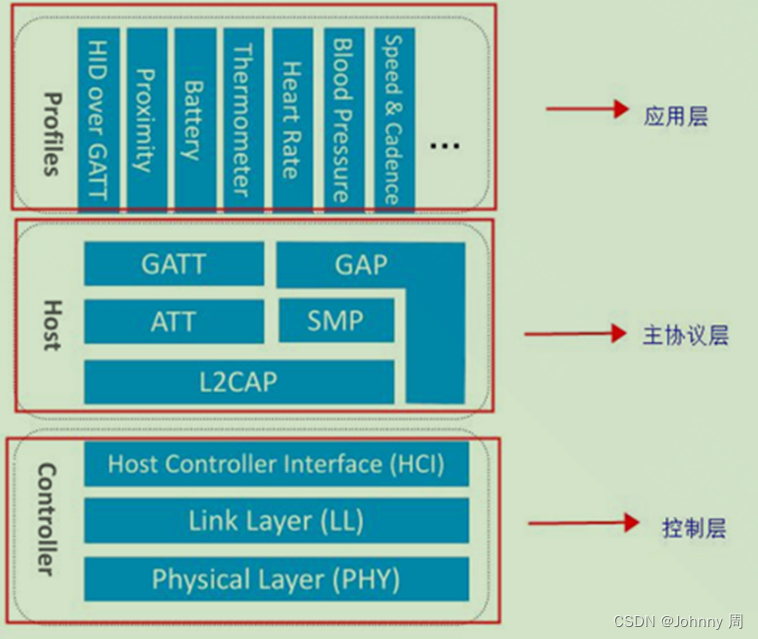 Profiles
HID over GATT
Proximity
Battery
Thermometer
Heart Rate
Blood Pressure
Speed & Cadence
...
应用层

Host
GATT
GAP
ATT
SMP
L2CAP
主协议层

Controller
Host Controller Interface (HCI)
Link Layer (LL)
Physical Layer (PHY)
控制层

CSDN @Johnny 周